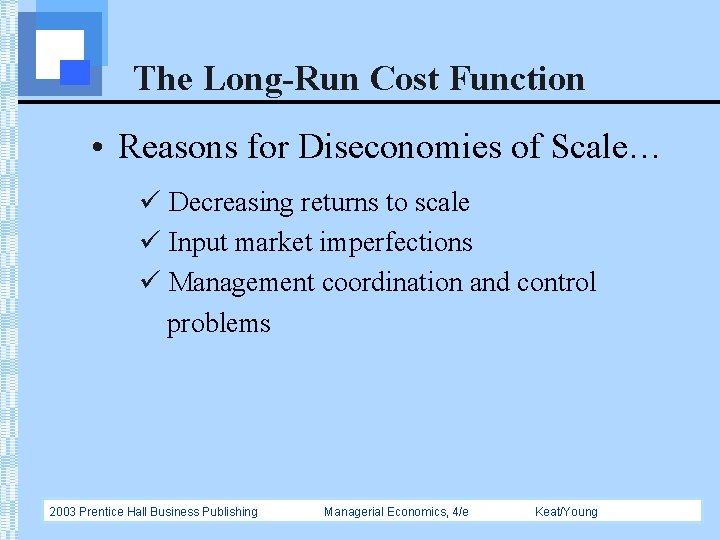 The Long-Run Cost Function

• Reasons for Diseconomies of Scale…

✓ Decreasing returns to scale
✓ Input market imperfections
✓ Management coordination and control problems

2003 Prentice Hall Business Publishing Managerial Economics, 4/e Keat/Young